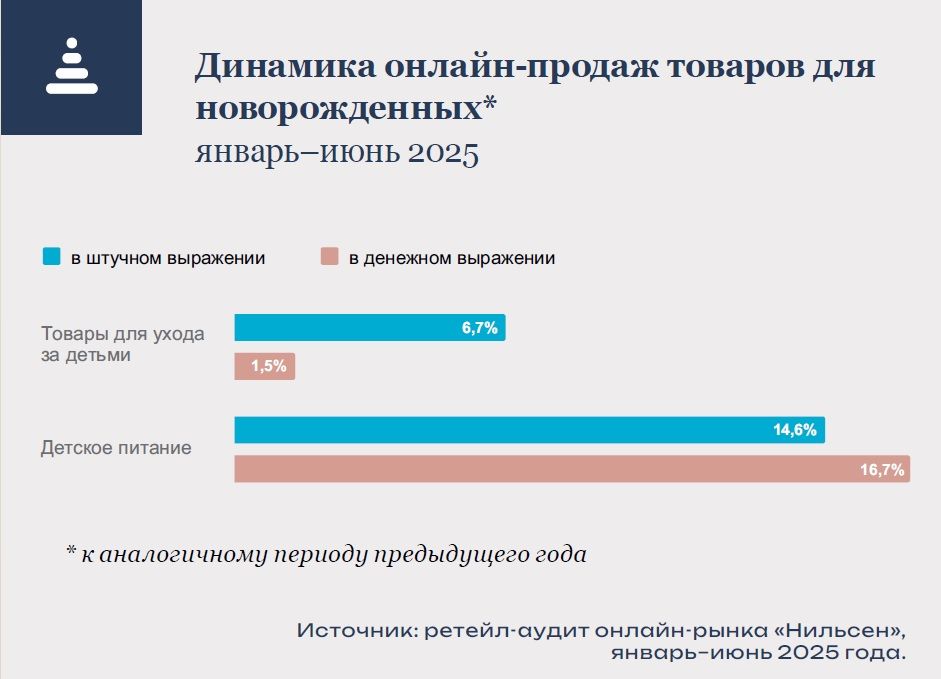 Динамика онлайн-продаж товаров для новорожденных*
январь–июнь 2025

в штучном выражении
в денежном выражении

Товары для ухода за детьми
6,7%
1,5%

Детское питание
14,6%
16,7%

* к аналогичному периоду предыдущего года

Источник: ретейл-аудит онлайн-рынка «Нильсен», январь–июнь 2025 года.